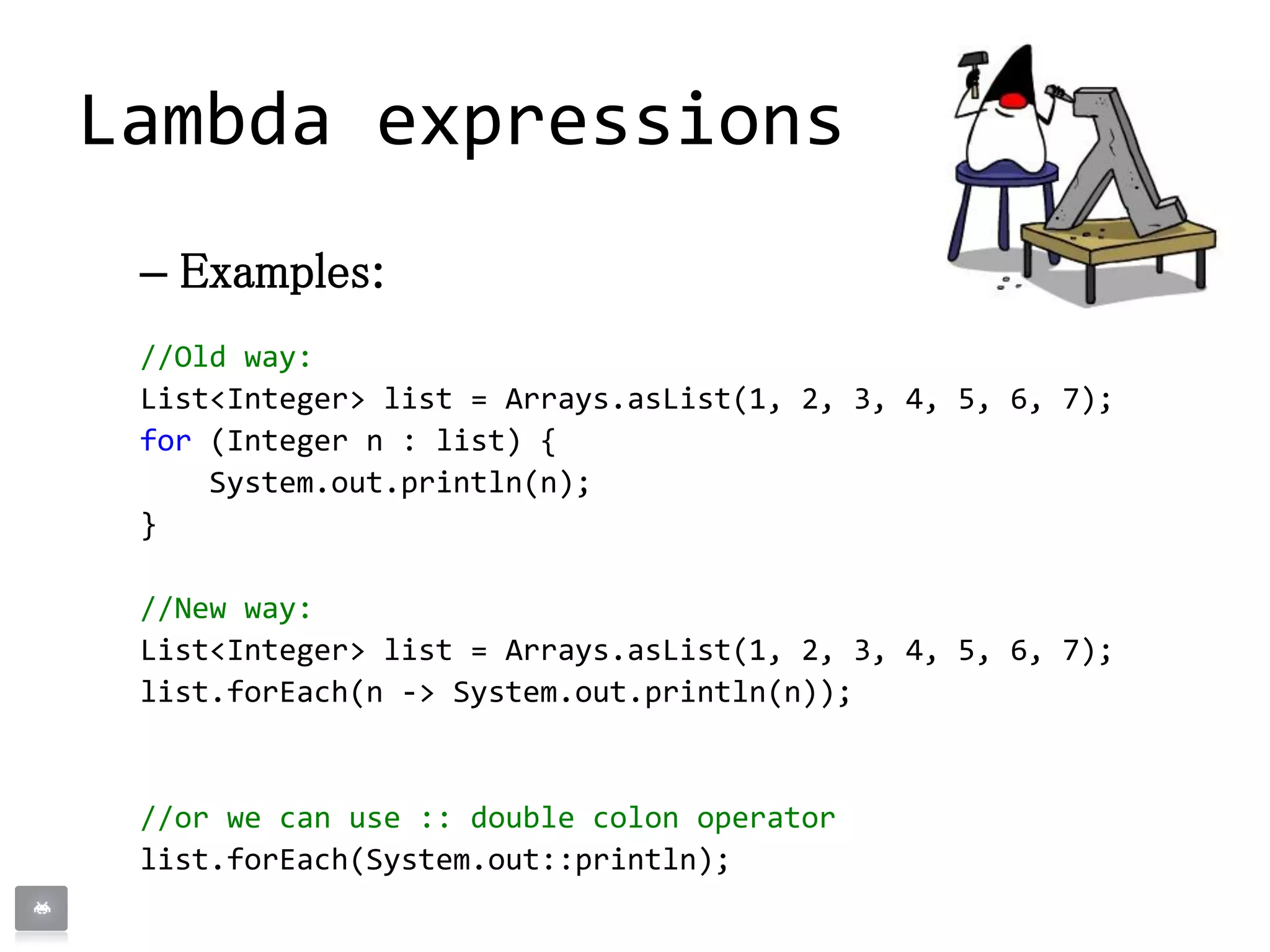 Lambda expressions

– Examples:

//Old way:
List<Integer> list = Arrays.asList(1, 2, 3, 4, 5, 6, 7);
for (Integer n : list) {
    System.out.println(n);
}

//New way:
List<Integer> list = Arrays.asList(1, 2, 3, 4, 5, 6, 7);
list.forEach(n -> System.out.println(n));

//or we can use :: double colon operator
list.forEach(System.out::println);